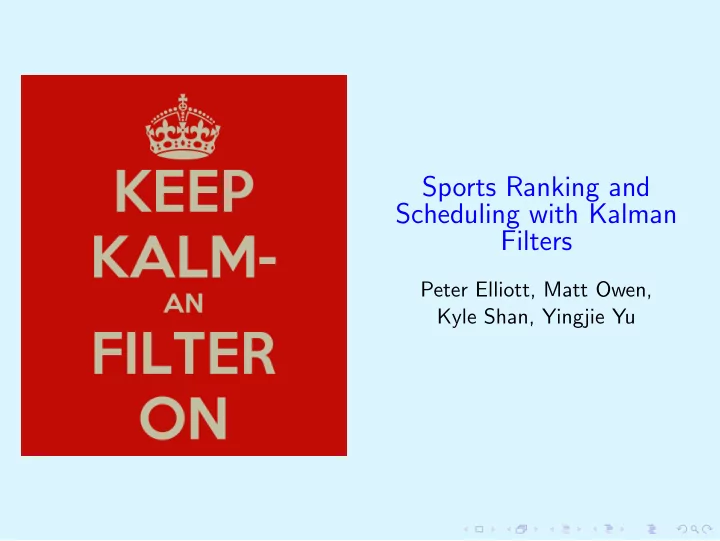 KEEP
KALM-
AN
FILTER
ON

Sports Ranking and Scheduling with Kalman Filters

Peter Elliott, Matt Owen, Kyle Shan, Yingjie Yu